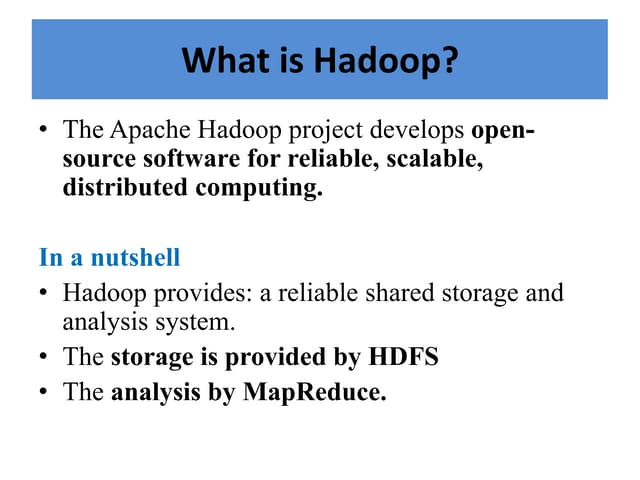 What is Hadoop?

• The Apache Hadoop project develops open-source software for reliable, scalable, distributed computing.

In a nutshell

• Hadoop provides: a reliable shared storage and analysis system.
• The storage is provided by HDFS
• The analysis by MapReduce.